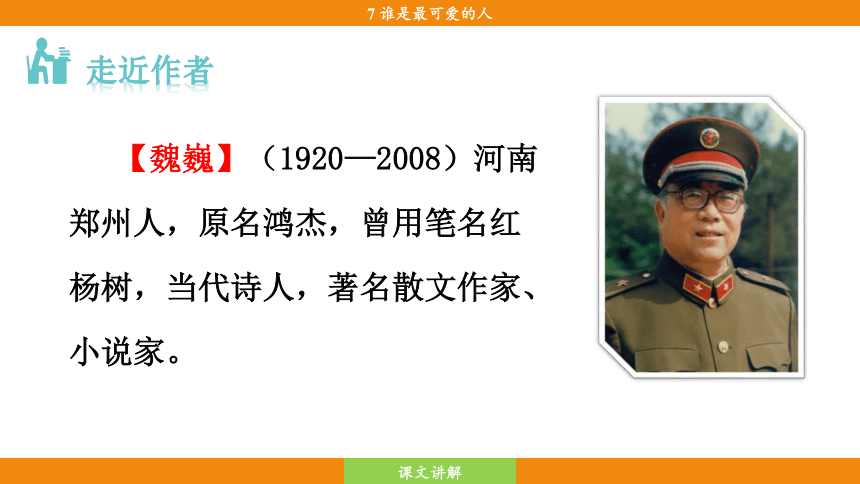 7 谁是最可爱的人

走近作者

【魏巍】（1920—2008）河南郑州人，原名鸿杰，曾用笔名红杨树，当代诗人，著名散文作家、小说家。

课文讲解